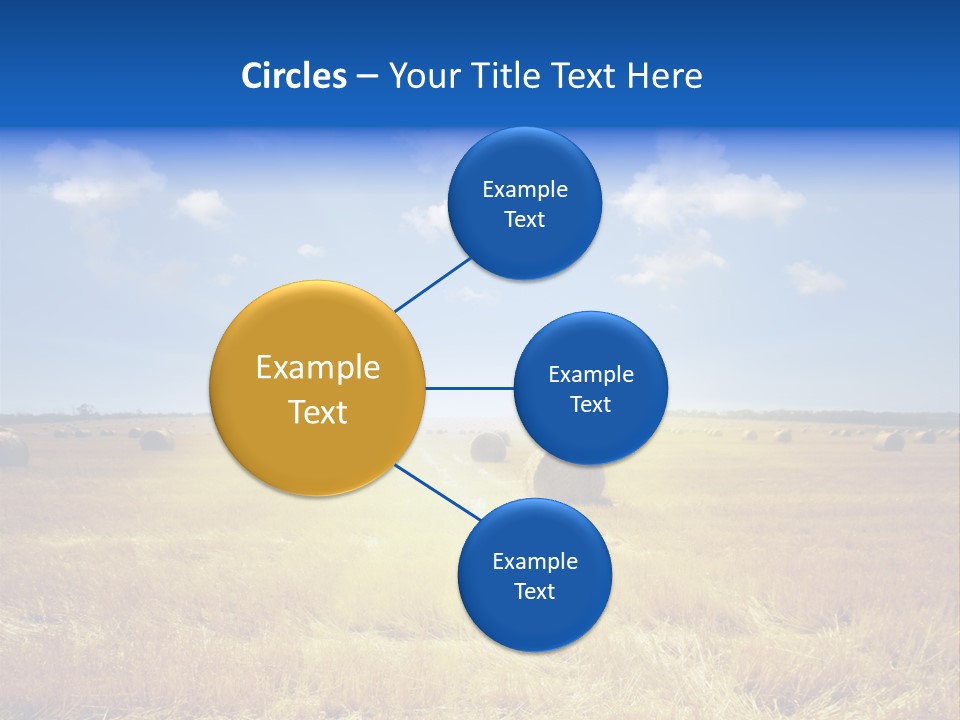 Circles – Your Title Text Here

Example Text

Example Text

Example Text

Example Text